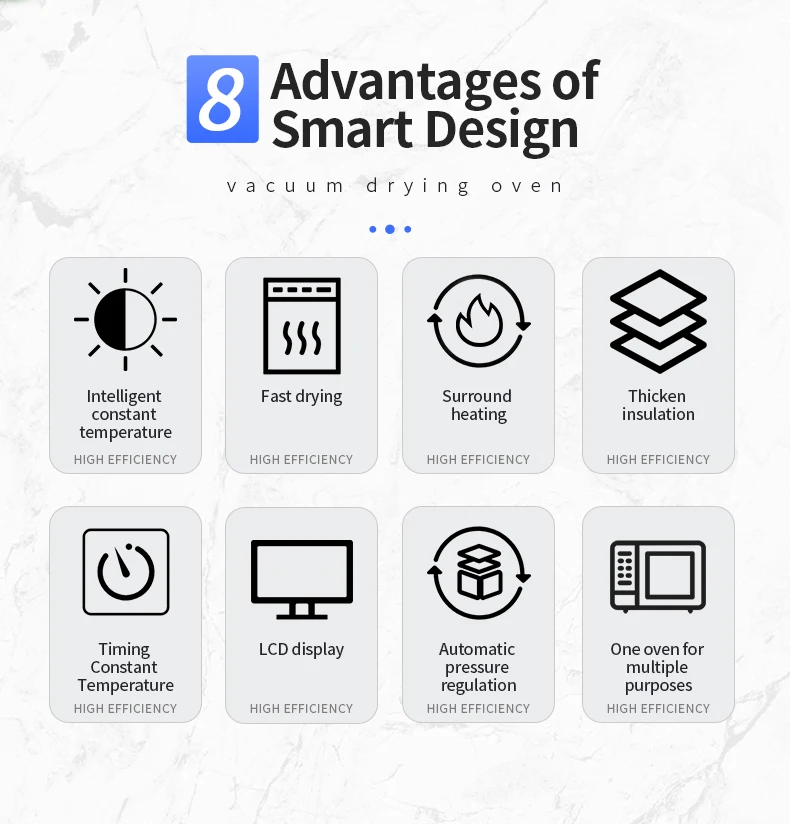 8 Advantages of Smart Design

vacuum drying oven

Intelligent constant temperature
HIGH EFFICIENCY

Fast drying
HIGH EFFICIENCY

Surround heating
HIGH EFFICIENCY

Thicken insulation
HIGH EFFICIENCY

Timing Constant Temperature
HIGH EFFICIENCY

LCD display
HIGH EFFICIENCY

Automatic pressure regulation
HIGH EFFICIENCY

One oven for multiple purposes
HIGH EFFICIENCY